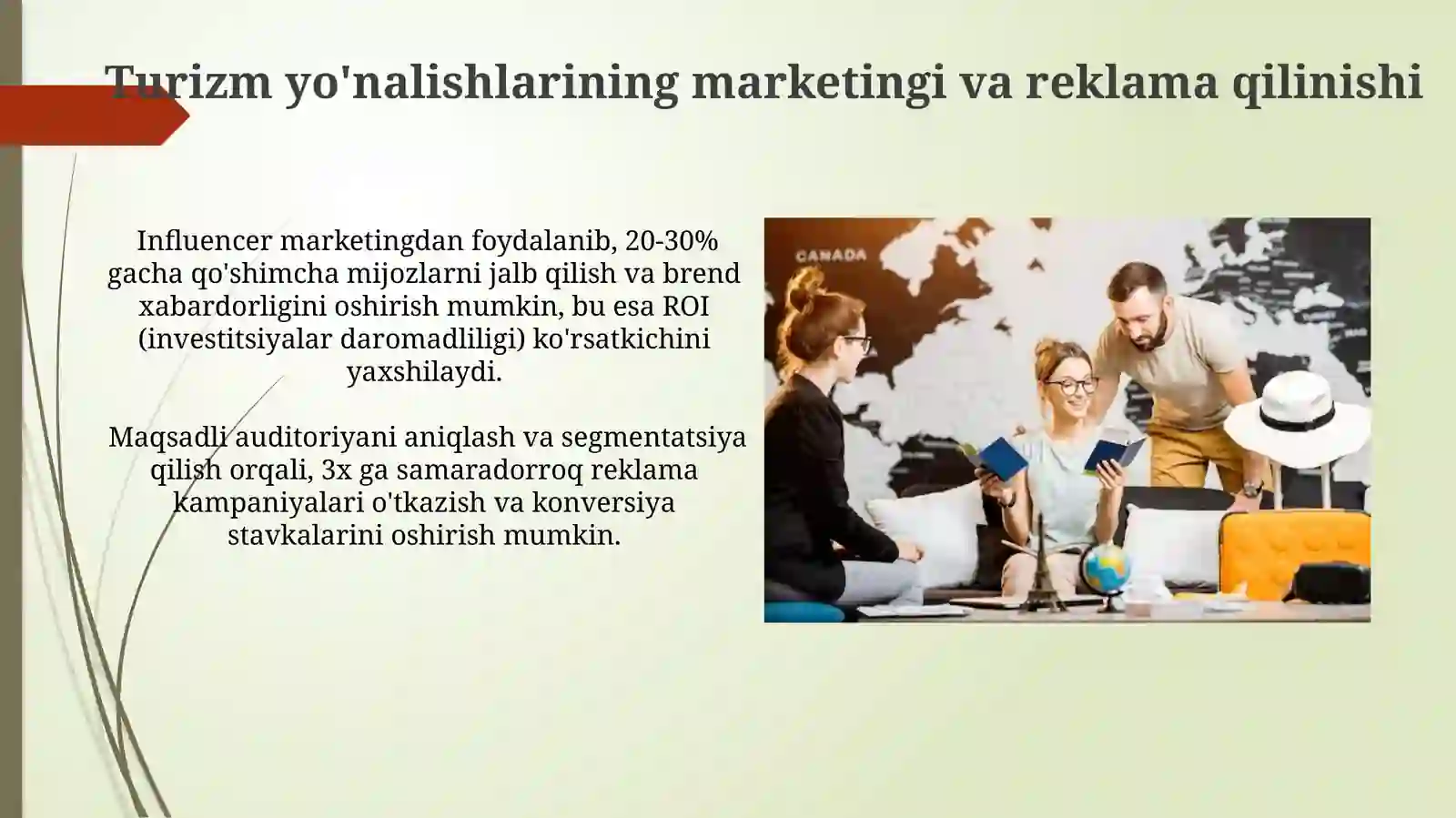 Turizm yo'nalishlarining marketingi va reklama qilinishi

Influencer marketingdan foydalanib, 20-30% gacha qo'shimcha mijozlarni jalb qilish va brend xabardorligini oshirish mumkin, bu esa ROI (investitsiyalar daromadliligi) ko'rsatkichini yaxshilaydi.

Maqsadli auditoriyani aniqlash va segmentatsiya qilish orqali, 3x ga samaradorroq reklama kampaniyalari o'tkazish va konversiya stavkalarini oshirish mumkin.

CANADA